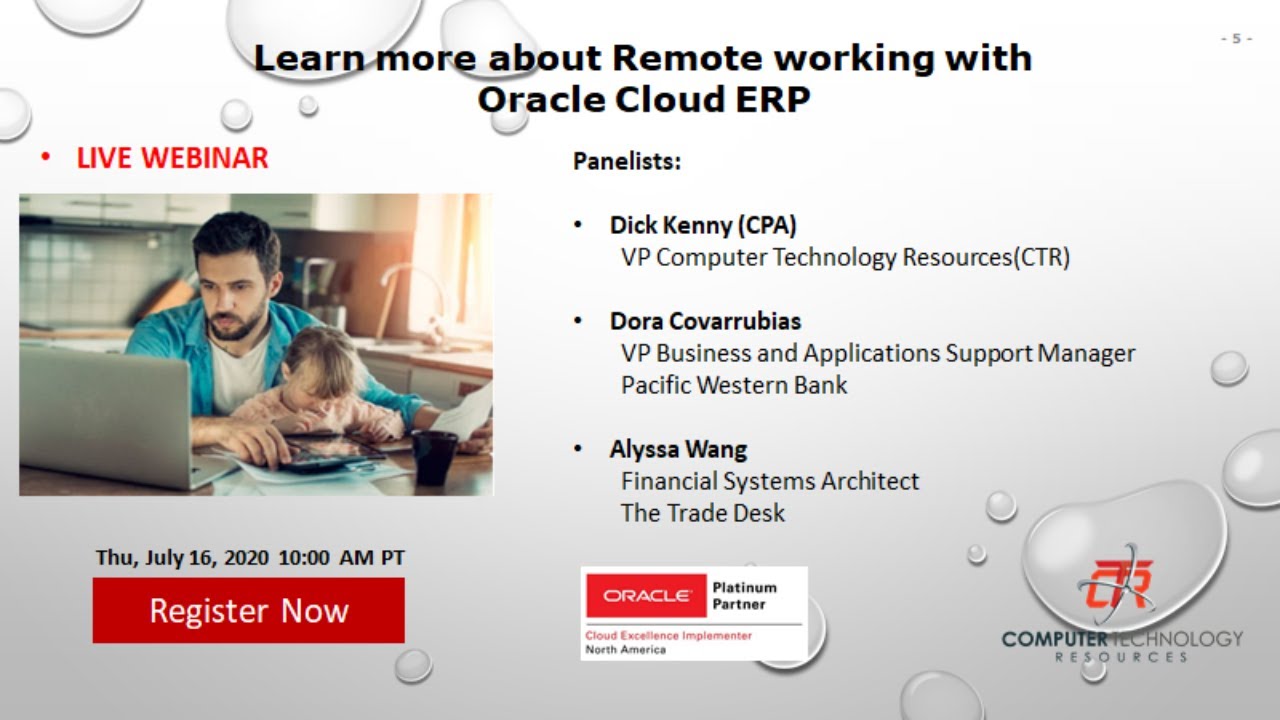 - 5 -

Learn more about Remote working with Oracle Cloud ERP

• LIVE WEBINAR

Thu, July 16, 2020 10:00 AM PT

Register Now

Panelists:

• Dick Kenny (CPA)
VP Computer Technology Resources(CTR)

• Dora Covarrubias
VP Business and Applications Support Manager
Pacific Western Bank

• Alyssa Wang
Financial Systems Architect
The Trade Desk

ORACLE Platinum Partner
Cloud Excellence Implementer
North America

CTR
COMPUTER TECHNOLOGY
RESOURCES